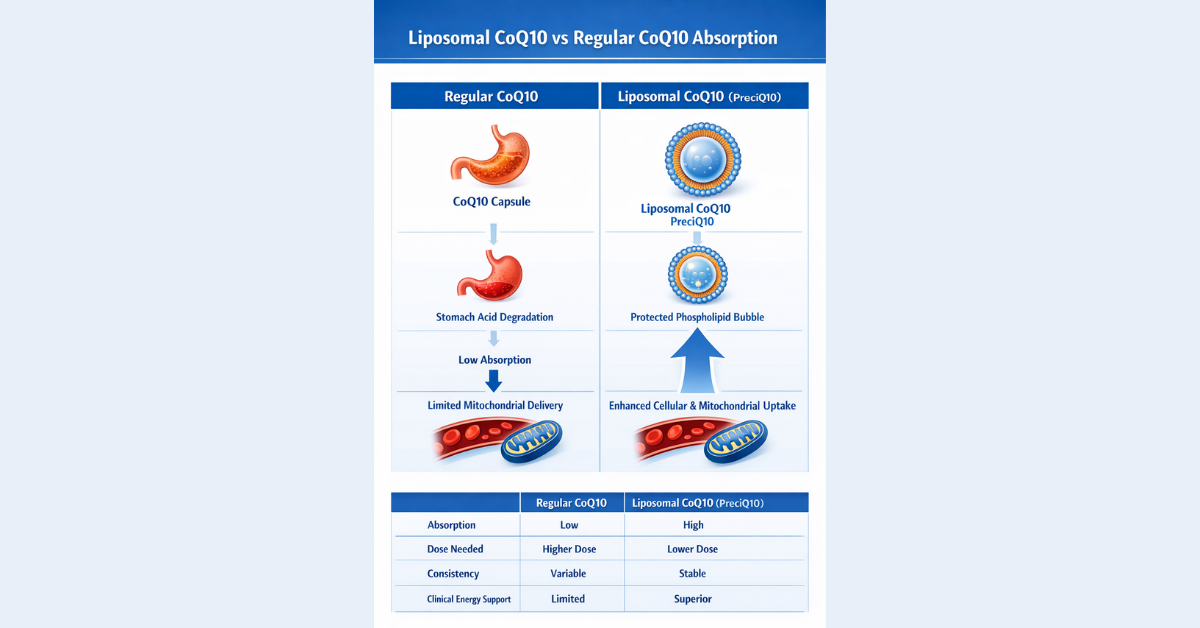 Liposomal CoQ10 vs Regular CoQ10 Absorption

Regular CoQ10

CoQ10 Capsule

Stomach Acid Degradation

Low Absorption

Limited Mitochondrial Delivery

Liposomal CoQ10 (PreciQ10)

Liposomal CoQ10
PreciQ10

Protected Phospholipid Bubble

Enhanced Cellular & Mitochondrial Uptake

| | Regular CoQ10 | Liposomal CoQ10 (PreciQ10) |
|---|---|---|
| Absorption | Low | High |
| Dose Needed | Higher Dose | Lower Dose |
| Consistency | Variable | Stable |
| Clinical Energy Support | Limited | Superior |